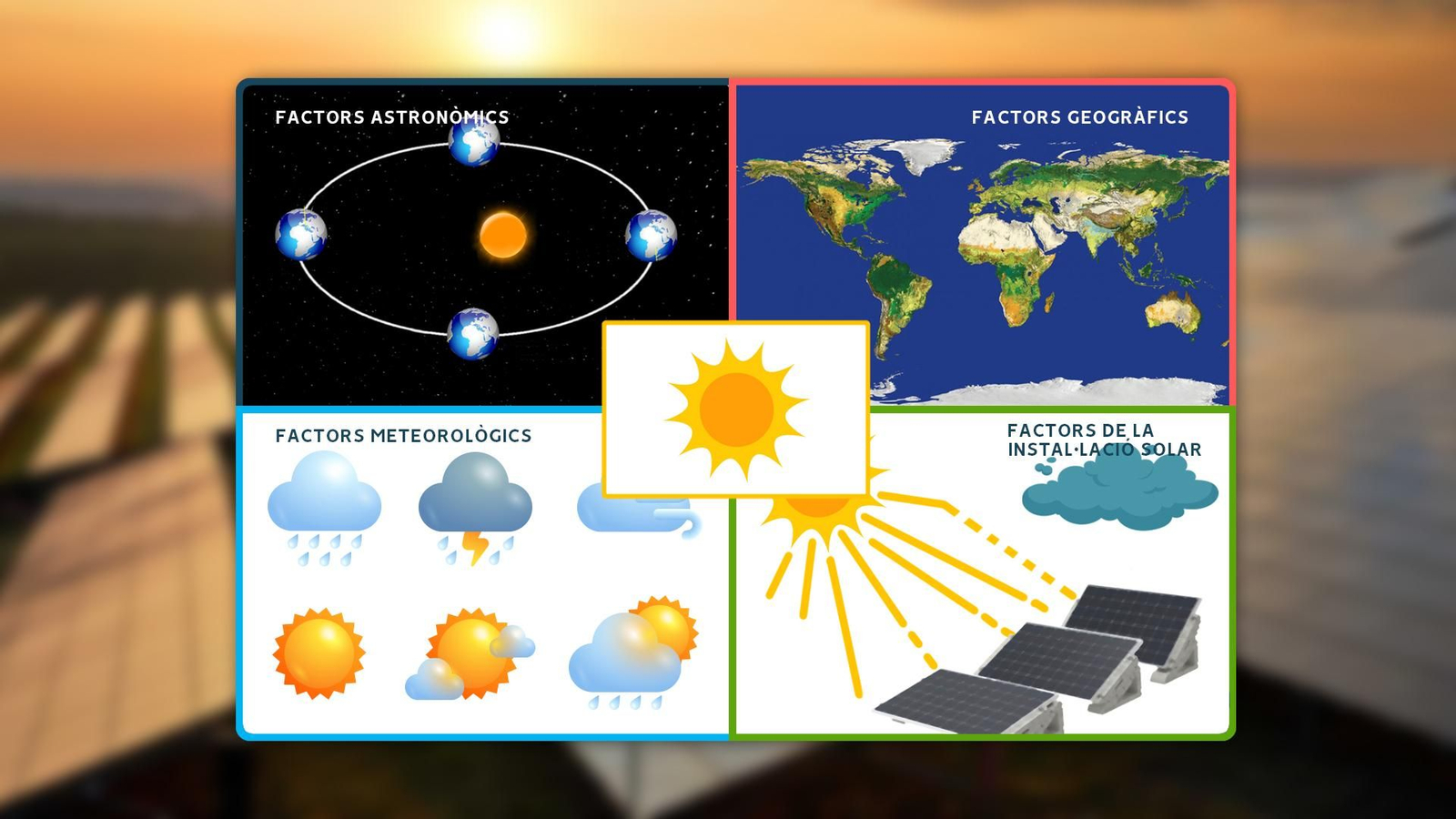 FACTORS ASTRONÒMICS

FACTORS GEOGRÀFICS

FACTORS METEOROLÒGICS

FACTORS DE LA INSTAL·LACIÓ SOLAR